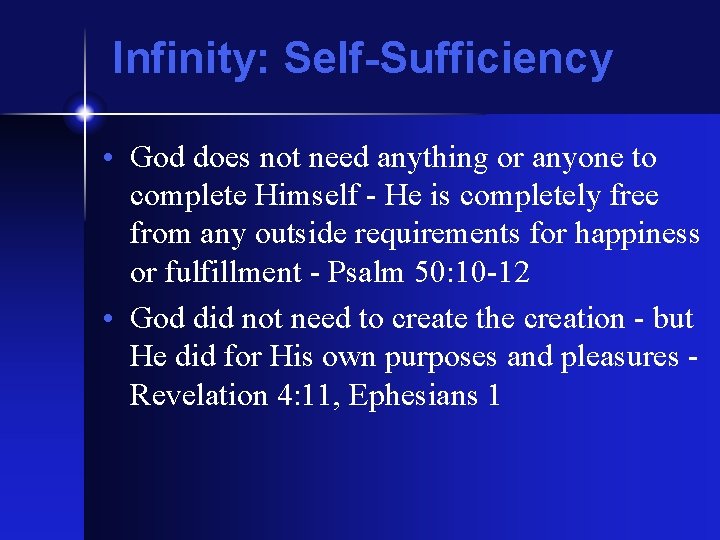 Infinity: Self-Sufficiency

• God does not need anything or anyone to complete Himself - He is completely free from any outside requirements for happiness or fulfillment - Psalm 50:10-12

• God did not need to create the creation - but He did for His own purposes and pleasures - Revelation 4:11, Ephesians 1